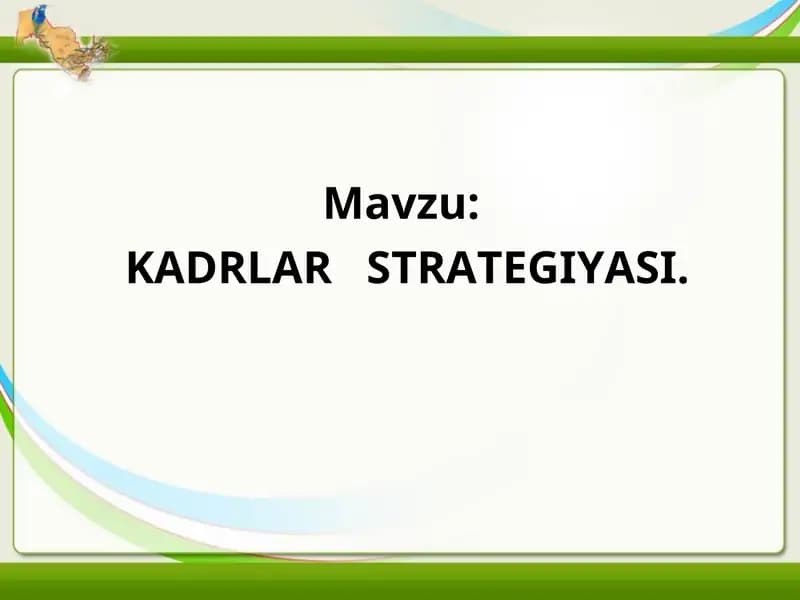 Mavzu:
KADRLAR STRATEGIYASI.